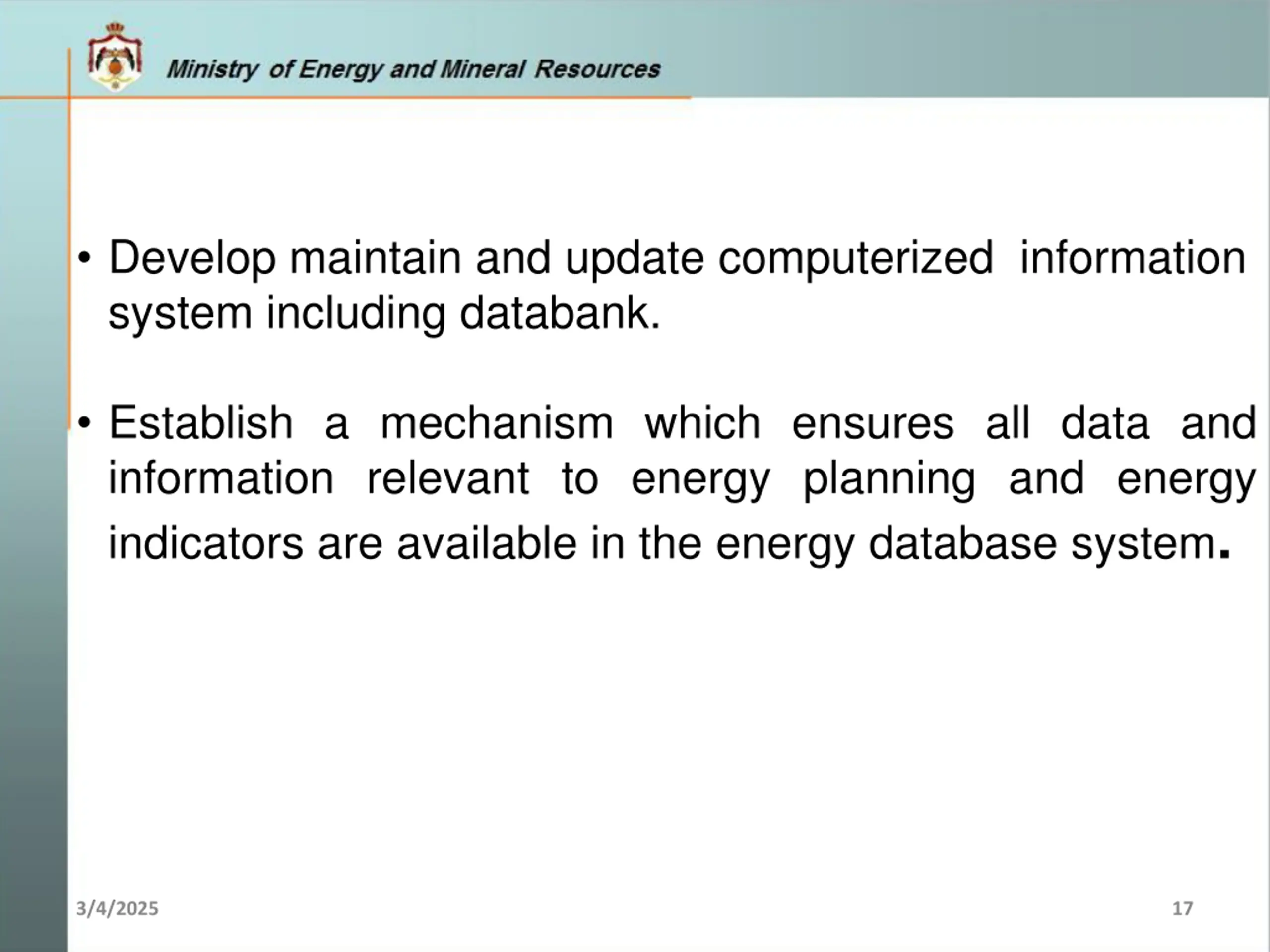 Ministry of Energy and Mineral Resources

• Develop maintain and update computerized information system including databank.

• Establish a mechanism which ensures all data and information relevant to energy planning and energy indicators are available in the energy database system.

3/4/2025

17